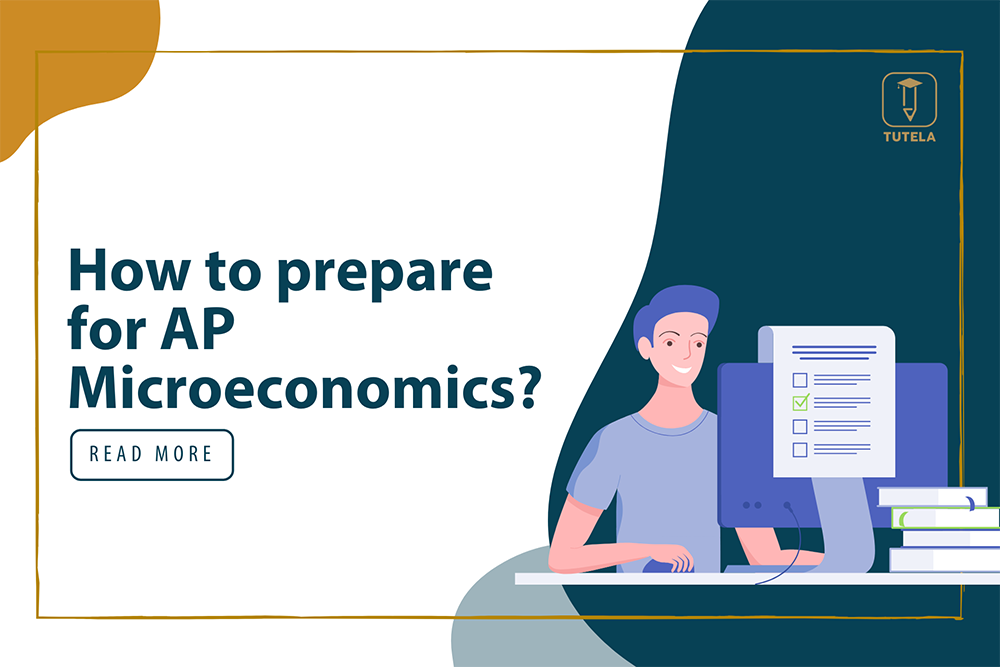 TUTELA

How to prepare for AP Microeconomics?

READ MORE